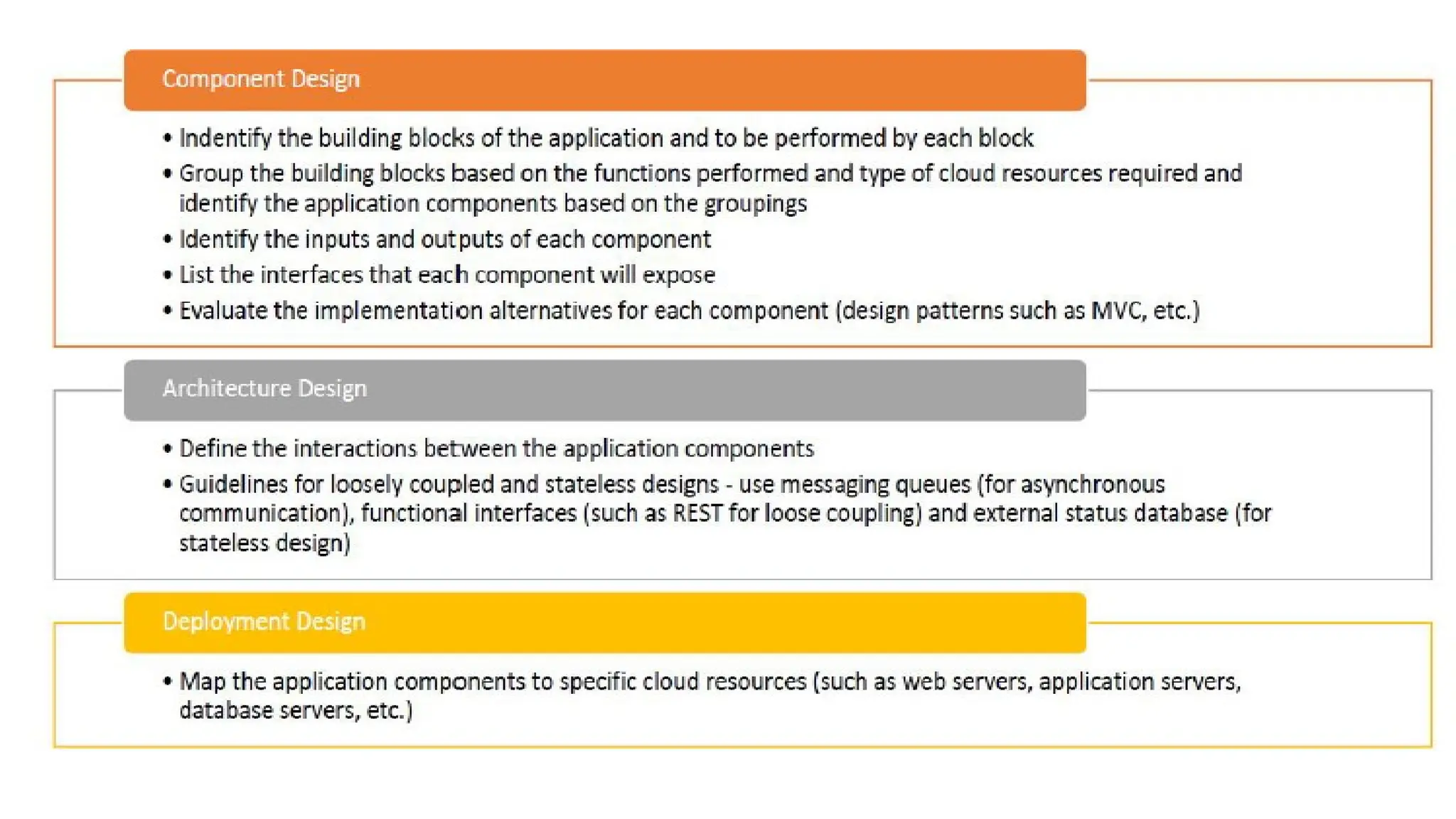 Component Design

• Indentify the building blocks of the application and to be performed by each block
• Group the building blocks based on the functions performed and type of cloud resources required and identify the application components based on the groupings
• Identify the inputs and outputs of each component
• List the interfaces that each component will expose
• Evaluate the implementation alternatives for each component (design patterns such as MVC, etc.)

Architecture Design

• Define the interactions between the application components
• Guidelines for loosely coupled and stateless designs - use messaging queues (for asynchronous communication), functional interfaces (such as REST for loose coupling) and external status database (for stateless design)

Deployment Design

• Map the application components to specific cloud resources (such as web servers, application servers, database servers, etc.)